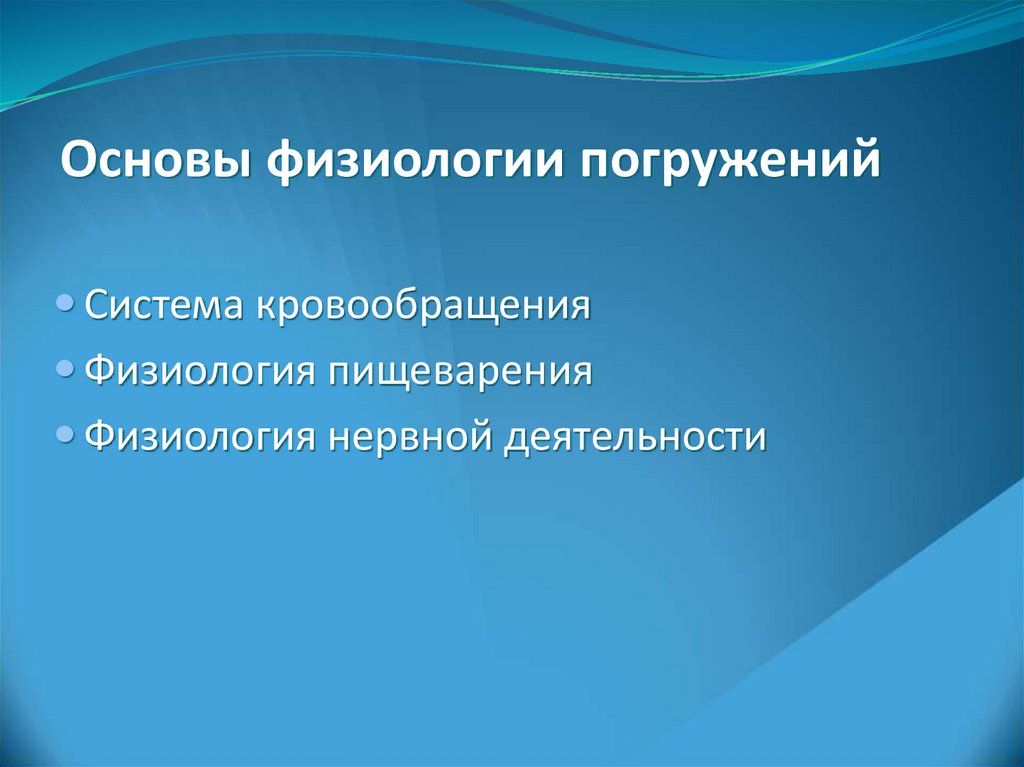 Основы физиологии погружений

• Система кровообращения
• Физиология пищеварения
• Физиология нервной деятельности